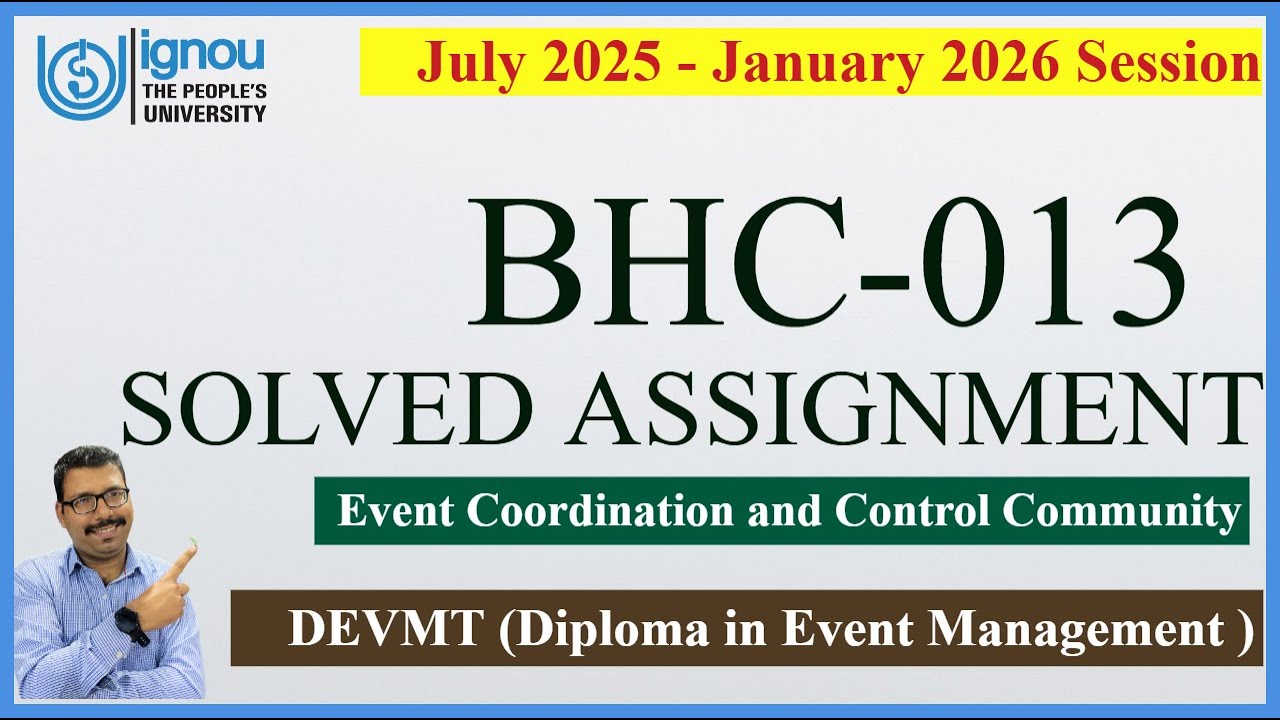 ignou
THE PEOPLE'S UNIVERSITY

July 2025 - January 2026 Session

BHC-013

SOLVED ASSIGNMENT

Event Coordination and Control Community

DEVMT (Diploma in Event Management )